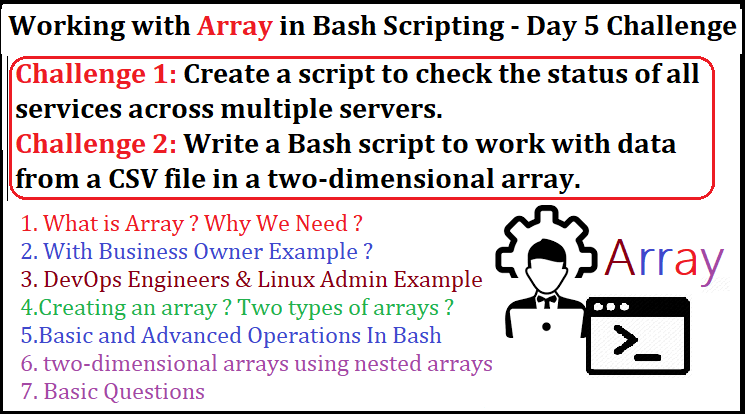 Working with Array in Bash Scripting - Day 5 Challenge

Challenge 1: Create a script to check the status of all services across multiple servers.
Challenge 2: Write a Bash script to work with data from a CSV file in a two-dimensional array.

1. What is Array ? Why We Need ?
2. With Business Owner Example ?
3. DevOps Engineers & Linux Admin Example
4.Creating an array ? Two types of arrays ?
5.Basic and Advanced Operations In Bash
6. two-dimensional arrays using nested arrays
7. Basic Questions

Array

>_